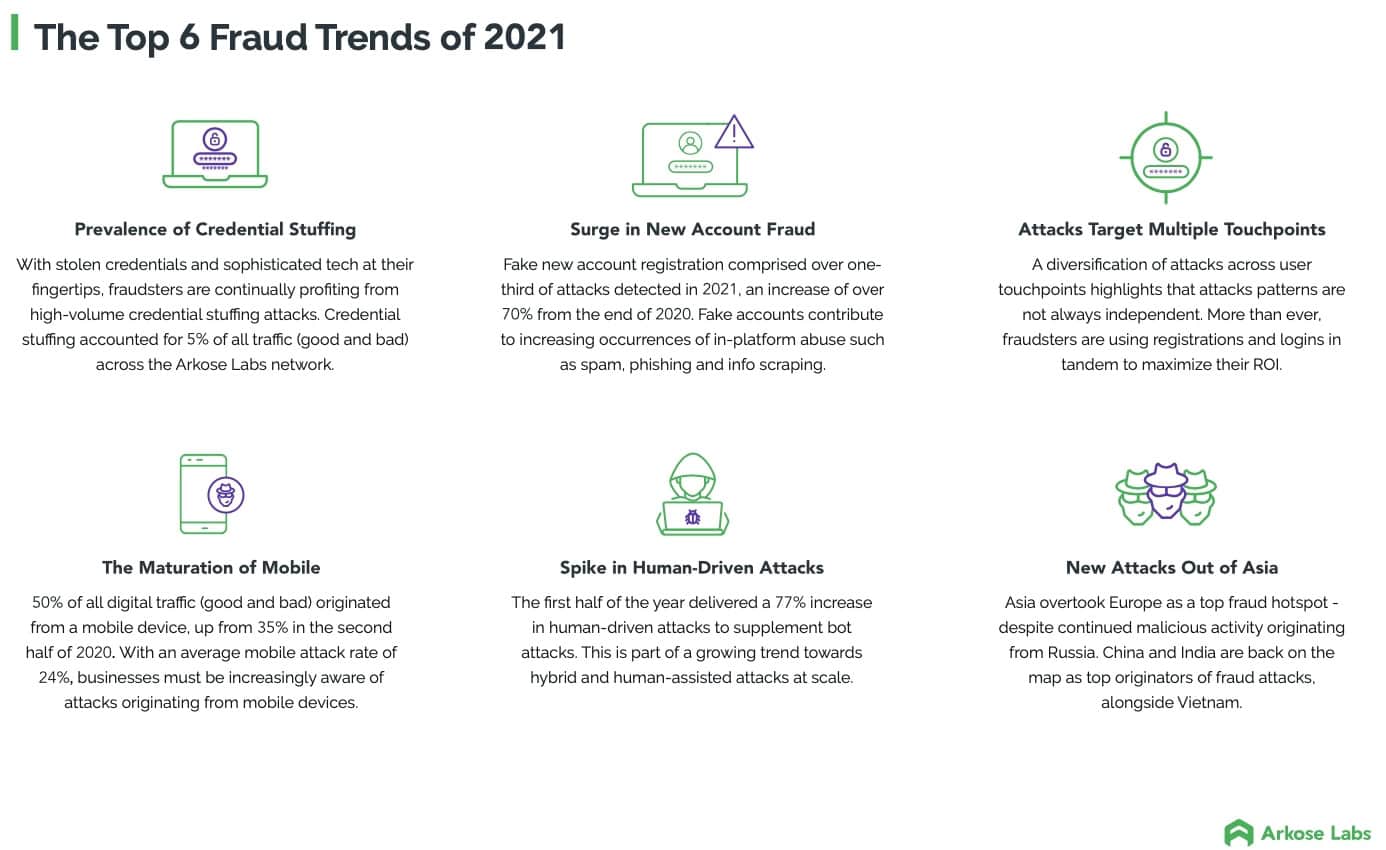 The Top 6 Fraud Trends of 2021

Prevalence of Credential Stuffing

With stolen credentials and sophisticated tech at their fingertips, fraudsters are continually profiting from high-volume credential stuffing attacks. Credential stuffing accounted for 5% of all traffic (good and bad) across the Arkose Labs network.

Surge in New Account Fraud

Fake new account registration comprised over one-third of attacks detected in 2021, an increase of over 70% from the end of 2020. Fake accounts contribute to increasing occurrences of in-platform abuse such as spam, phishing and info scraping.

Attacks Target Multiple Touchpoints

A diversification of attacks across user touchpoints highlights that attacks patterns are not always independent. More than ever, fraudsters are using registrations and logins in tandem to maximize their ROI.

The Maturation of Mobile

50% of all digital traffic (good and bad) originated from a mobile device, up from 35% in the second half of 2020. With an average mobile attack rate of 24%, businesses must be increasingly aware of attacks originating from mobile devices.

Spike in Human-Driven Attacks

The first half of the year delivered a 77% increase in human-driven attacks to supplement bot attacks. This is part of a growing trend towards hybrid and human-assisted attacks at scale.

New Attacks Out of Asia

Asia overtook Europe as a top fraud hotspot - despite continued malicious activity originating from Russia. China and India are back on the map as top originators of fraud attacks, alongside Vietnam.

Arkose Labs